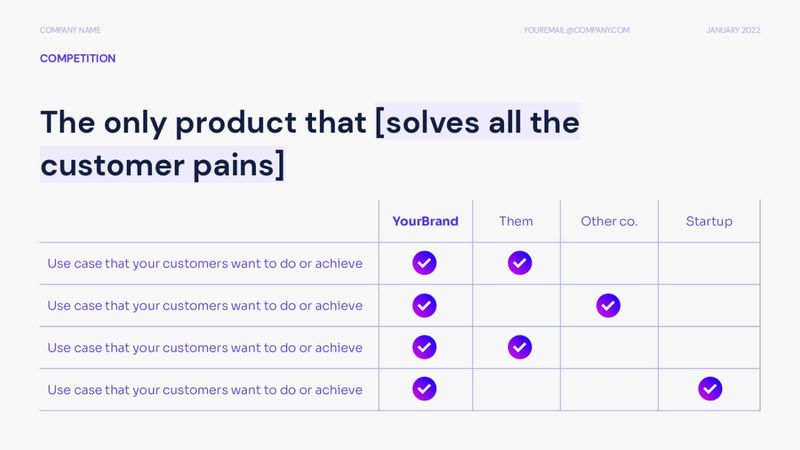 COMPANY NAME

YOUREMAIL@COMPANY.COM

JANUARY 2022

COMPETITION

The only product that [solves all the customer pains]

| | YourBrand | Them | Other co. | Startup |
|---|---|---|---|---|
| Use case that your customers want to do or achieve | ✓ | ✓ | | |
| Use case that your customers want to do or achieve | ✓ | | ✓ | |
| Use case that your customers want to do or achieve | ✓ | ✓ | | |
| Use case that your customers want to do or achieve | ✓ | | | ✓ |